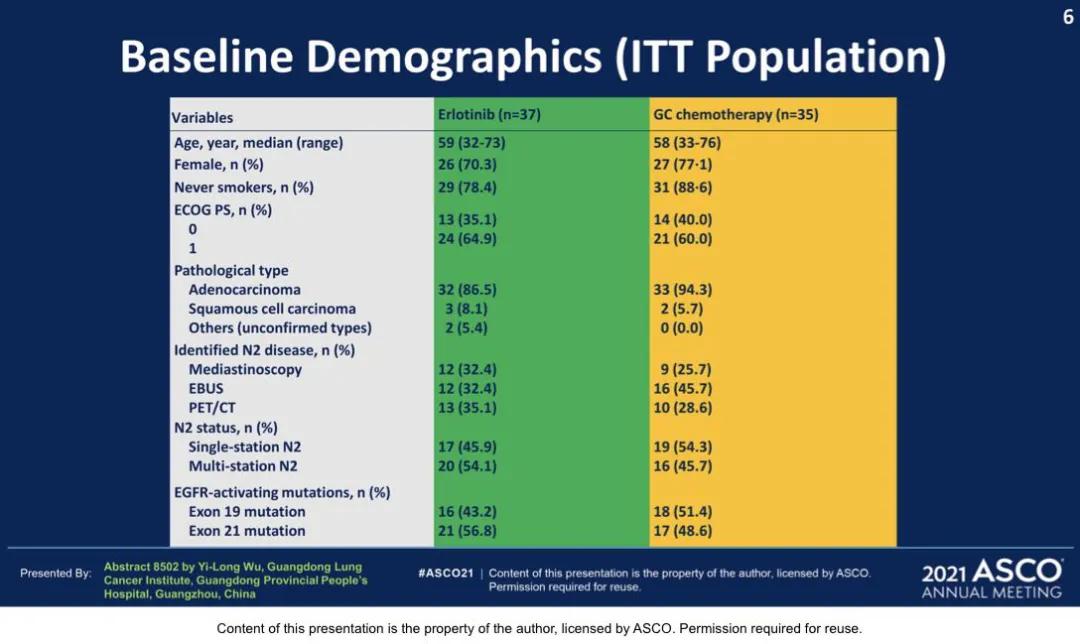 6

Baseline Demographics (ITT Population)

| Variables | Erlotinib (n=37) | GC chemotherapy (n=35) |
|---|---|---|
| Age, year, median (range) | 59 (32-73) | 58 (33-76) |
| Female, n (%) | 26 (70.3) | 27 (77·1) |
| Never smokers, n (%) | 29 (78.4) | 31 (88·6) |
| ECOG PS, n (%) | | |
| 0 | 13 (35.1) | 14 (40.0) |
| 1 | 24 (64.9) | 21 (60.0) |
| Pathological type | | |
| Adenocarcinoma | 32 (86.5) | 33 (94.3) |
| Squamous cell carcinoma | 3 (8.1) | 2 (5.7) |
| Others (unconfirmed types) | 2 (5.4) | 0 (0.0) |
| Identified N2 disease, n (%) | | |
| Mediastinoscopy | 12 (32.4) | 9 (25.7) |
| EBUS | 12 (32.4) | 16 (45.7) |
| PET/CT | 13 (35.1) | 10 (28.6) |
| N2 status, n (%) | | |
| Single-station N2 | 17 (45.9) | 19 (54.3) |
| Multi-station N2 | 20 (54.1) | 16 (45.7) |
| EGFR-activating mutations, n (%) | | |
| Exon 19 mutation | 16 (43.2) | 18 (51.4) |
| Exon 21 mutation | 21 (56.8) | 17 (48.6) |

Presented By: Abstract 8502 by Yi-Long Wu, Guangdong Lung Cancer Institute, Guangdong Provincial People's Hospital, Guangzhou, China

#ASCO21 | Content of this presentation is the property of the author, licensed by ASCO. Permission required for reuse.

2021 ASCO ANNUAL MEETING

Content of this presentation is the property of the author, licensed by ASCO. Permission required for reuse.